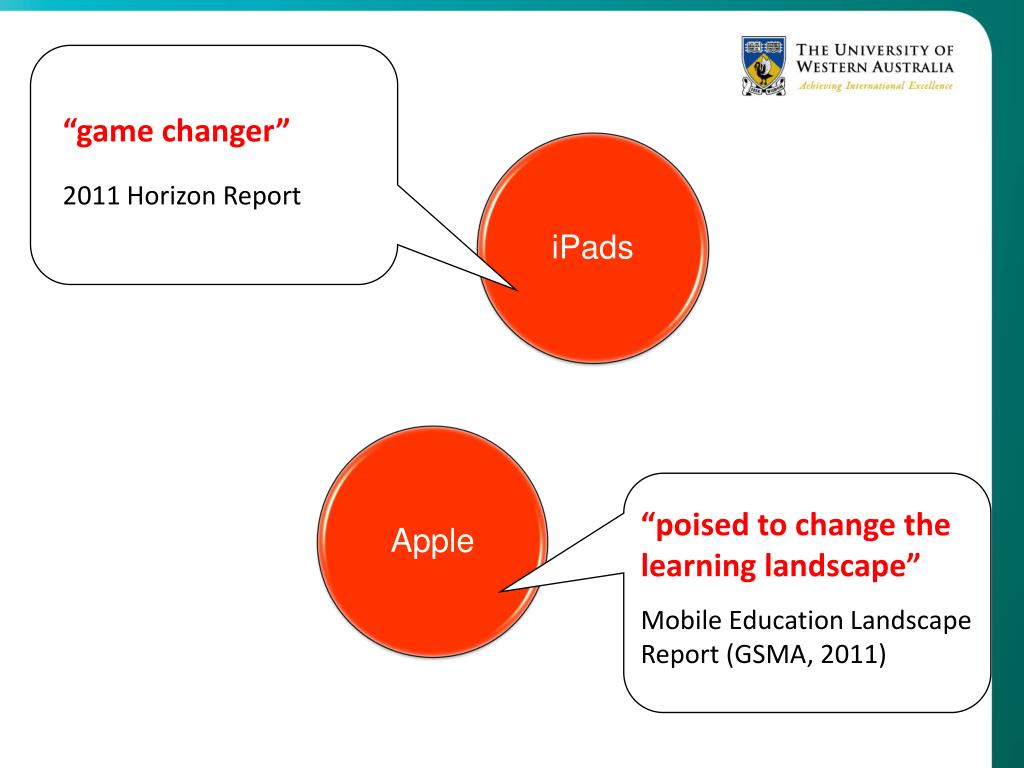 THE UNIVERSITY OF WESTERN AUSTRALIA
Achieving International Excellence

“game changer”

2011 Horizon Report

iPads

Apple

“poised to change the learning landscape”

Mobile Education Landscape Report (GSMA, 2011)